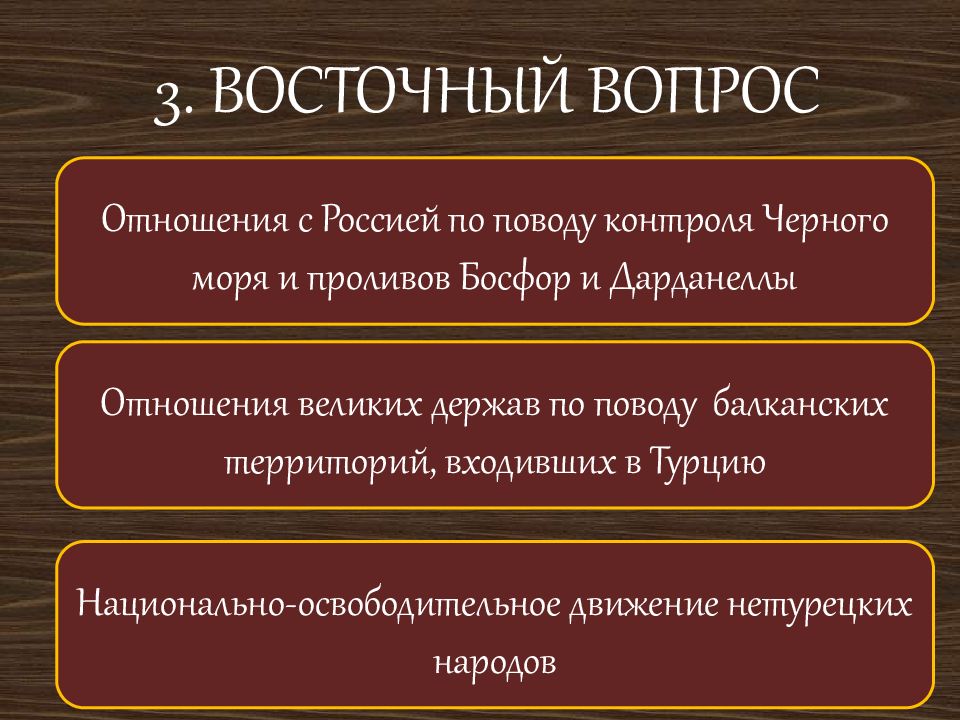 3. ВОСТОЧНЫЙ ВОПРОС

Отношения с Россией по поводу контроля Черного моря и проливов Босфор и Дарданеллы

Отношения великих держав по поводу балканских территорий, входивших в Турцию

Национально-освободительное движение нетурецких народов